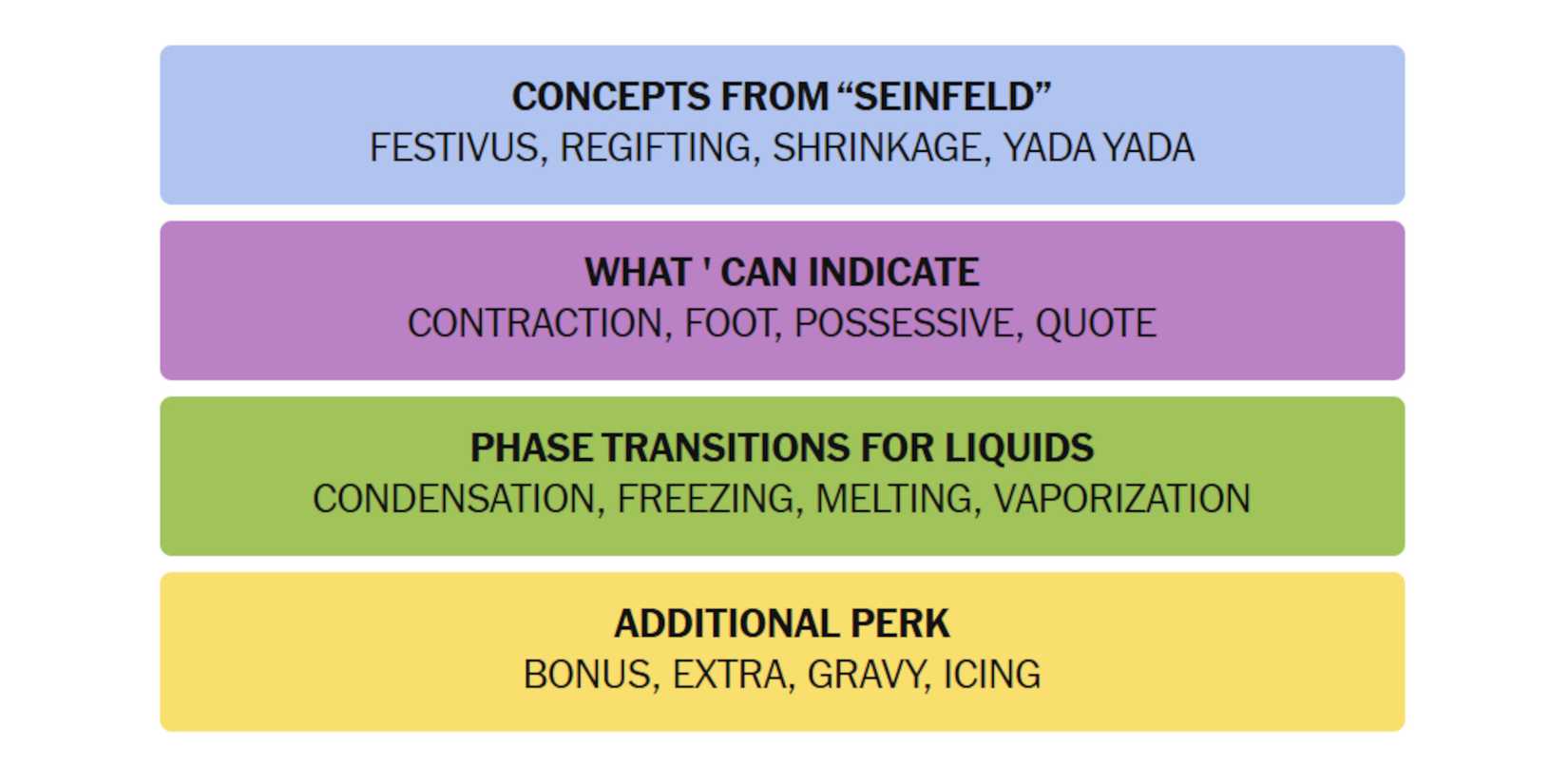 CONCEPTS FROM “SEINFELD”
FESTIVUS, REGIFTING, SHRINKAGE, YADA YADA

WHAT ' CAN INDICATE
CONTRACTION, FOOT, POSSESSIVE, QUOTE

PHASE TRANSITIONS FOR LIQUIDS
CONDENSATION, FREEZING, MELTING, VAPORIZATION

ADDITIONAL PERK
BONUS, EXTRA, GRAVY, ICING